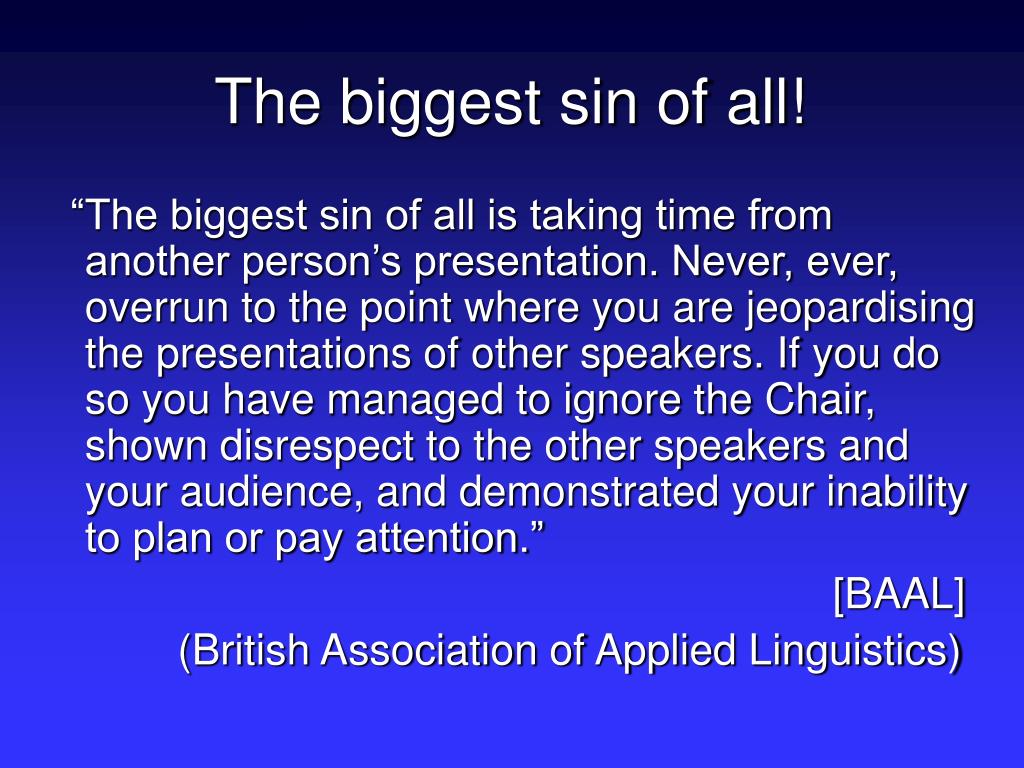 The biggest sin of all!

“The biggest sin of all is taking time from another person’s presentation. Never, ever, overrun to the point where you are jeopardising the presentations of other speakers. If you do so you have managed to ignore the Chair, shown disrespect to the other speakers and your audience, and demonstrated your inability to plan or pay attention.”

[BAAL]

(British Association of Applied Linguistics)